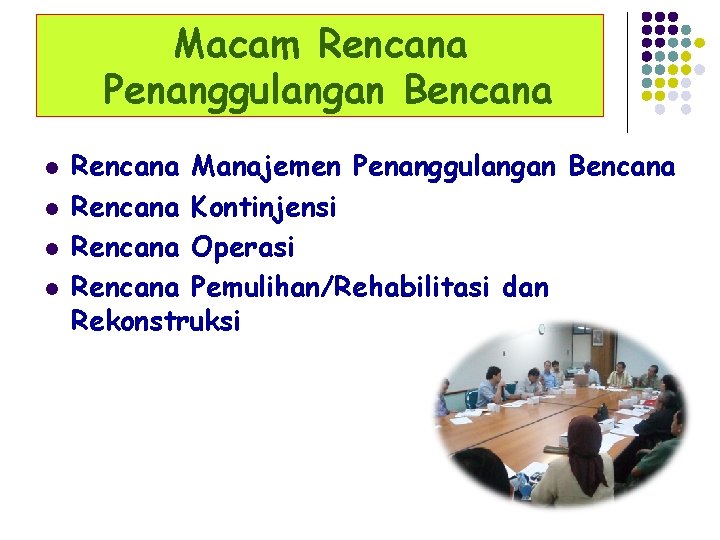 Macam Rencana Penanggulangan Bencana

- Rencana Manajemen Penanggulangan Bencana
- Rencana Kontinjensi
- Rencana Operasi
- Rencana Pemulihan/Rehabilitasi dan Rekonstruksi